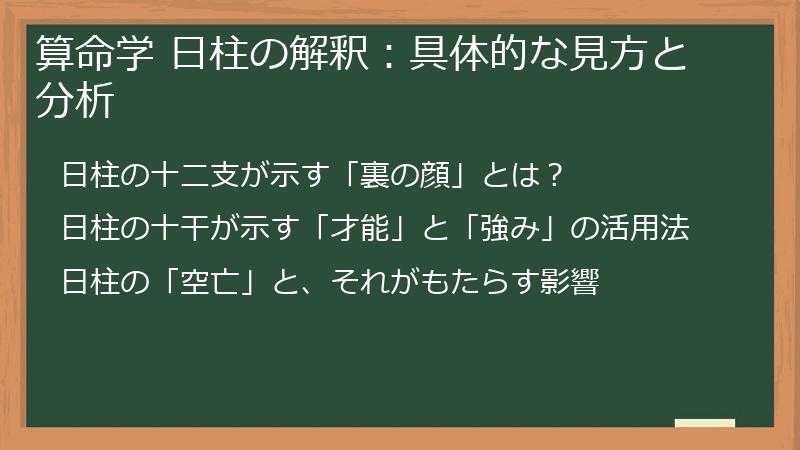 算命学 日柱の解釈：具体的な見方と分析

日柱の十二支が示す「裏の顔」とは？

日柱の十干が示す「才能」と「強み」の活用法

日柱の「空亡」と、それがもたらす影響